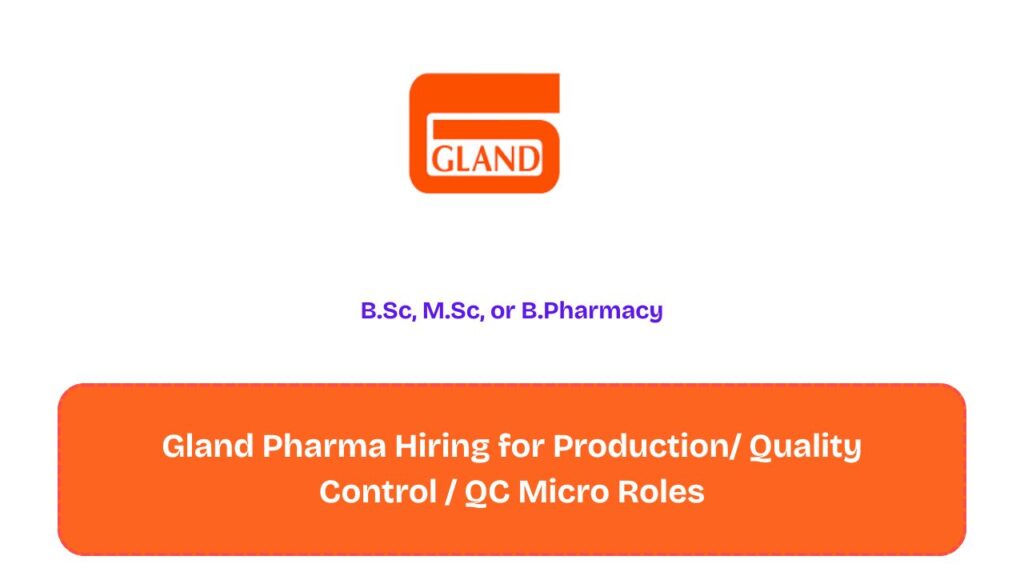 GLAND

B.Sc, M.Sc, or B.Pharmacy

Gland Pharma Hiring for Production/ Quality Control / QC Micro Roles